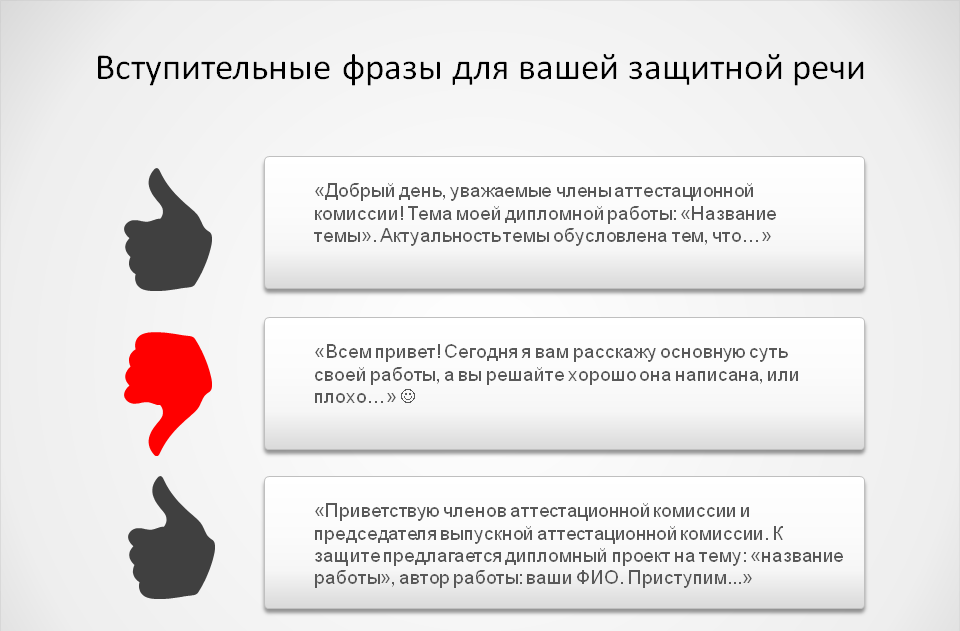 Вступительные фразы для вашей защитной речи

«Добрый день, уважаемые члены аттестационной комиссии! Тема моей дипломной работы: «Название темы». Актуальностьтемы обусловлена тем, что…»

«Всем привет! Сегодня я вам расскажу основную суть своей работы, а вы решайте хорошо она написана, или плохо…» ☺

«Приветствую членов аттестационной комиссии и председателя выпускной аттестационной комиссии. К защите предлагается дипломный проект на тему: «название работы», автор работы: ваши ФИО. Приступим...»